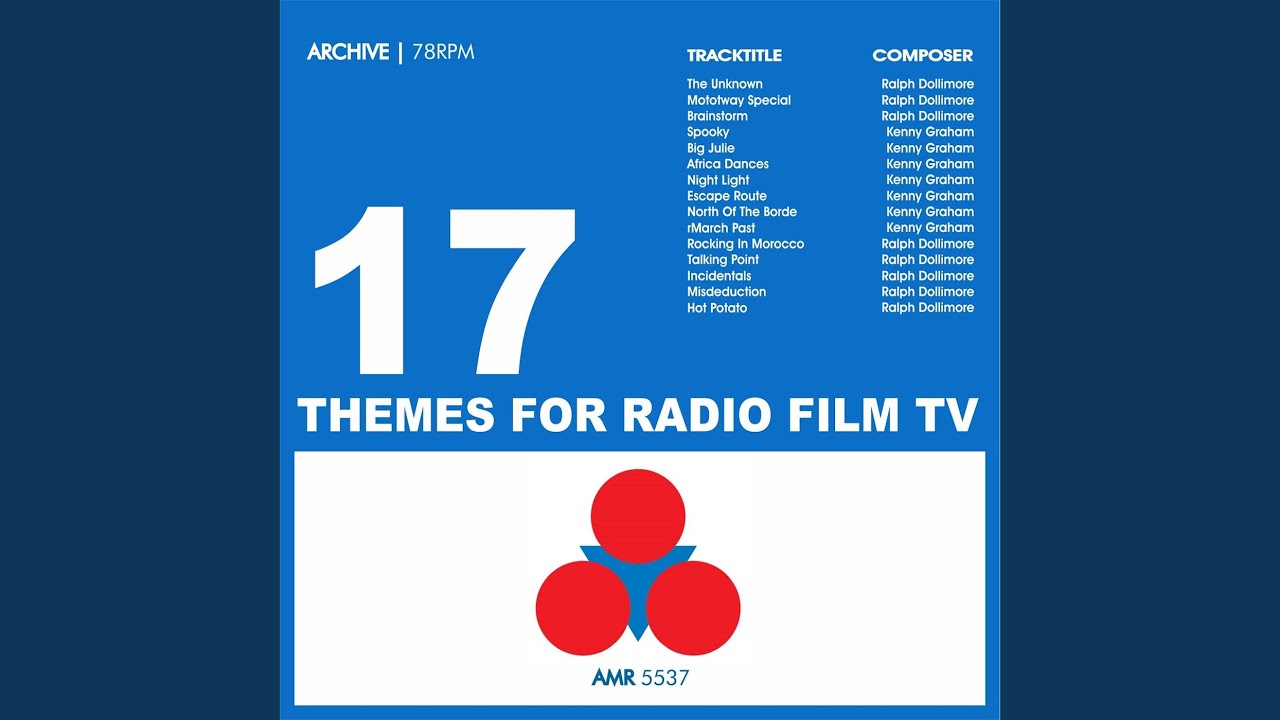 ARCHIVE | 78RPM

| TRACKTITLE | COMPOSER |
|---|---|
| The Unknown | Ralph Dollimore |
| Mototway Special | Ralph Dollimore |
| Brainstorm | Ralph Dollimore |
| Spooky | Kenny Graham |
| Big Julie | Kenny Graham |
| Africa Dances | Kenny Graham |
| Night Light | Kenny Graham |
| Escape Route | Kenny Graham |
| North Of The Borde | Kenny Graham |
| rMarch Past | Kenny Graham |
| Rocking In Morocco | Ralph Dollimore |
| Talking Point | Ralph Dollimore |
| Incidentals | Ralph Dollimore |
| Misdeduction | Ralph Dollimore |
| Hot Potato | Ralph Dollimore |

17

THEMES FOR RADIO FILM TV

AMR 5537